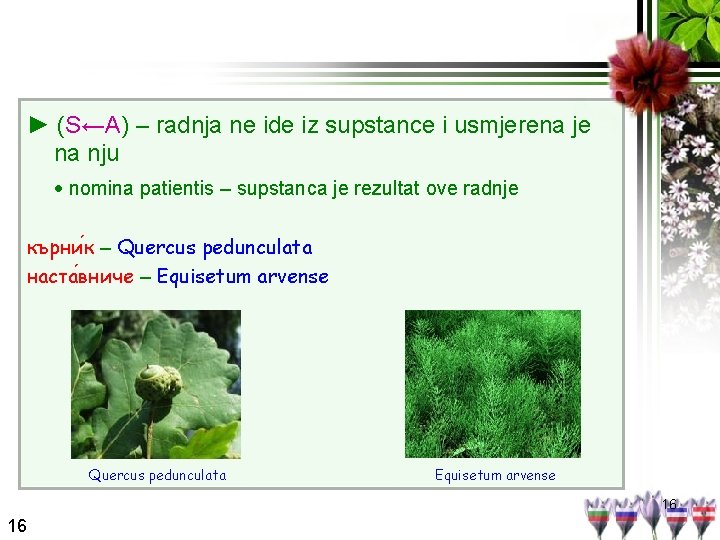 ► (S←A) – radnja ne ide iz supstance i usmjerena je na nju

• nomina patientis – supstanca je rezultat ove radnje

кърни́к – Quercus pedunculata
наста́вниче – Equisetum arvense

Quercus pedunculata

Equisetum arvense

16

16